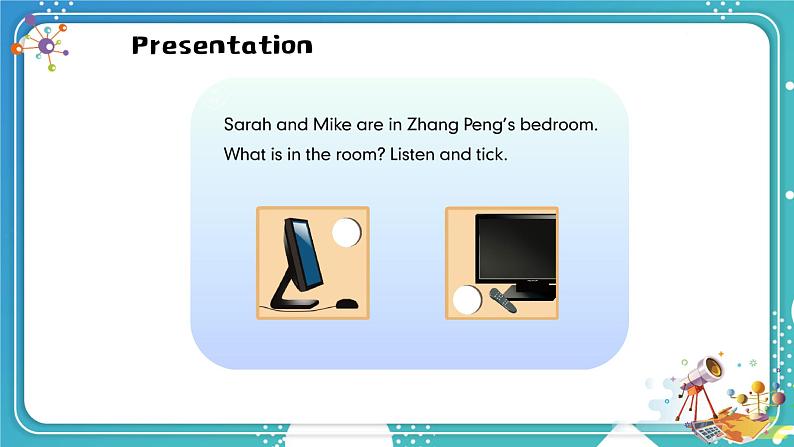 Presentation

Sarah and Mike are in Zhang Peng's bedroom.
What is in the room? Listen and tick.